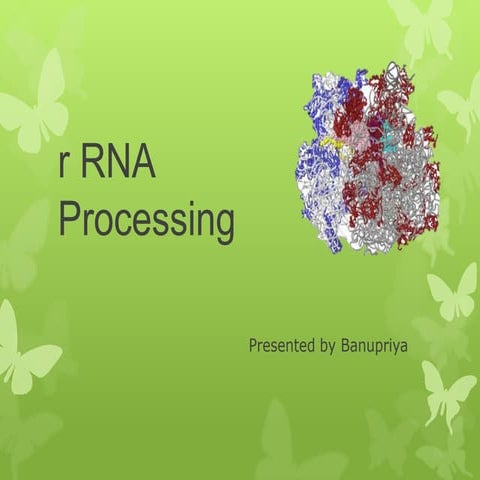 r RNA
Processing

Presented by Banupriya